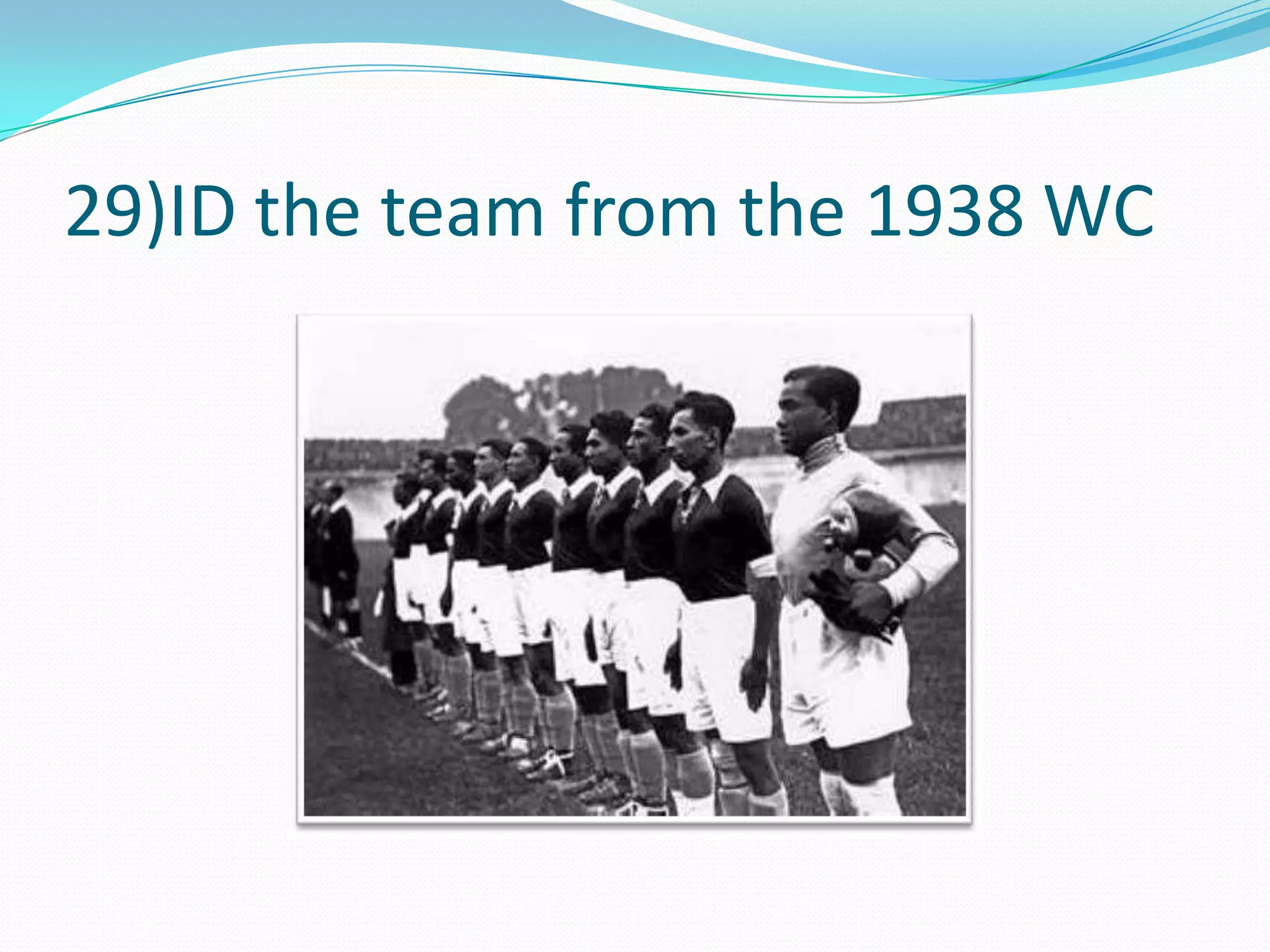 29)ID the team from the 1938 WC